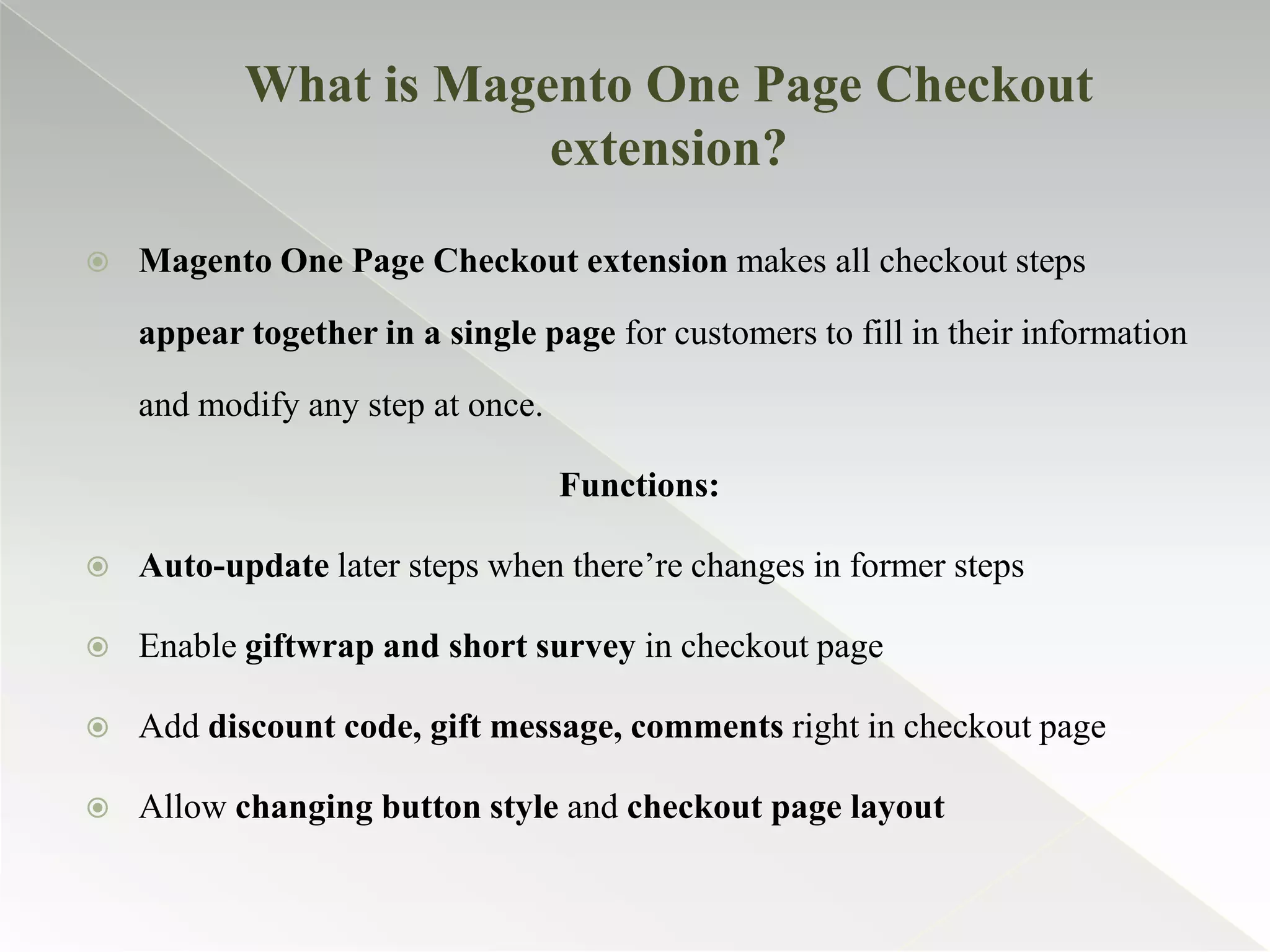 What is Magento One Page Checkout extension?

Magento One Page Checkout extension makes all checkout steps appear together in a single page for customers to fill in their information and modify any step at once.

Functions:

Auto-update later steps when there’re changes in former steps

Enable giftwrap and short survey in checkout page

Add discount code, gift message, comments right in checkout page

Allow changing button style and checkout page layout